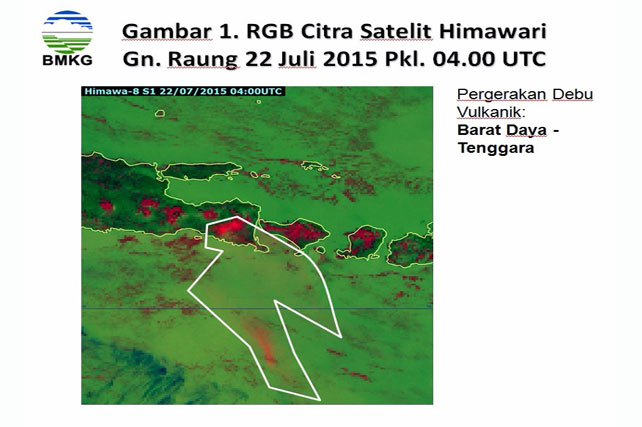 BMKG

Gambar 1. RGB Citra Satelit Himawari
Gn. Raung 22 Juli 2015 Pkl. 04.00 UTC

Himawa-8 S1 22/07/2015 04:00UTC

Pergerakan Debu Vulkanik:
Barat Daya - Tenggara